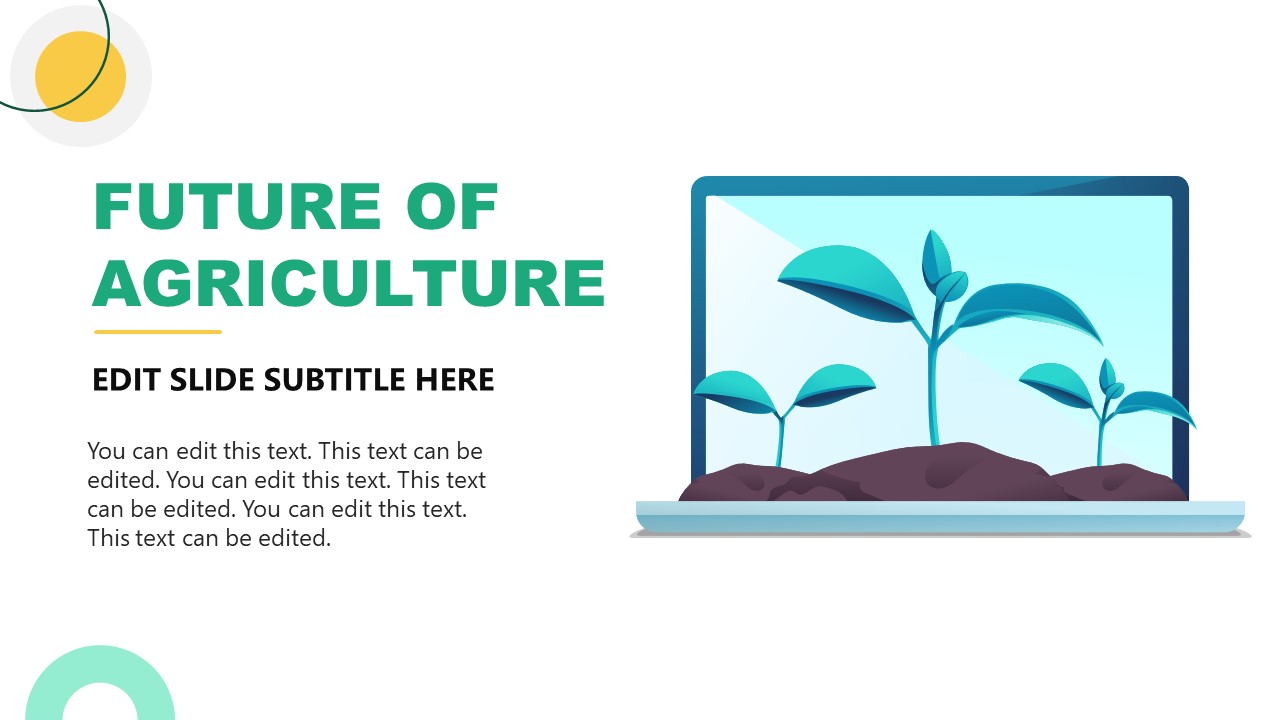 FUTURE OF AGRICULTURE

EDIT SLIDE SUBTITLE HERE

You can edit this text. This text can be edited. You can edit this text. This text can be edited. You can edit this text. This text can be edited.